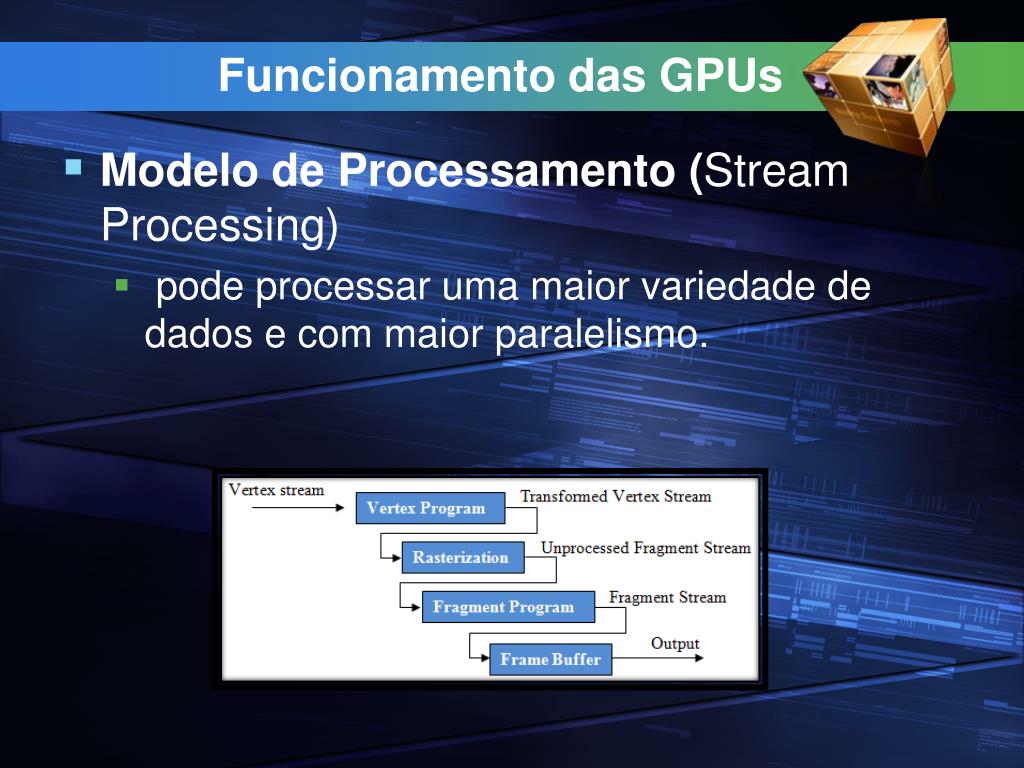 Funcionamento das GPUs

Modelo de Processamento (Stream Processing)

pode processar uma maior variedade de dados e com maior paralelismo.

Vertex stream
Vertex Program
Transformed Vertex Stream
Rasterization
Unprocessed Fragment Stream
Fragment Program
Fragment Stream
Frame Buffer
Output